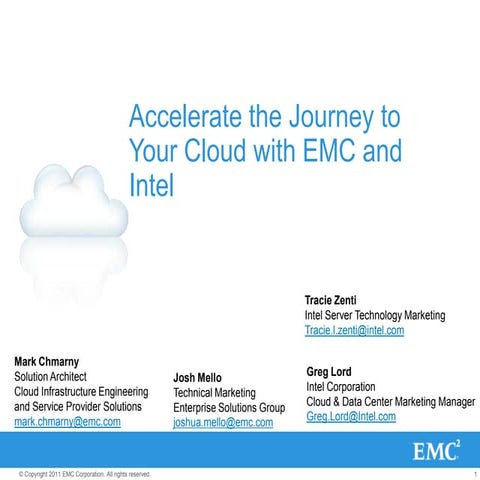 Accelerate the Journey to Your Cloud with EMC and Intel

Tracie Zenti
Intel Server Technology Marketing
Tracie.l.zenti@intel.com

Mark Chmarny
Solution Architect
Cloud Infrastructure Engineering and Service Provider Solutions
mark.chmarny@emc.com

Josh Mello
Technical Marketing
Enterprise Solutions Group
joshua.mello@emc.com

Greg Lord
Intel Corporation
Cloud & Data Center Marketing Manager
Greg.Lord@Intel.com

EMC$^2$

© Copyright 2011 EMC Corporation. All rights reserved.

1